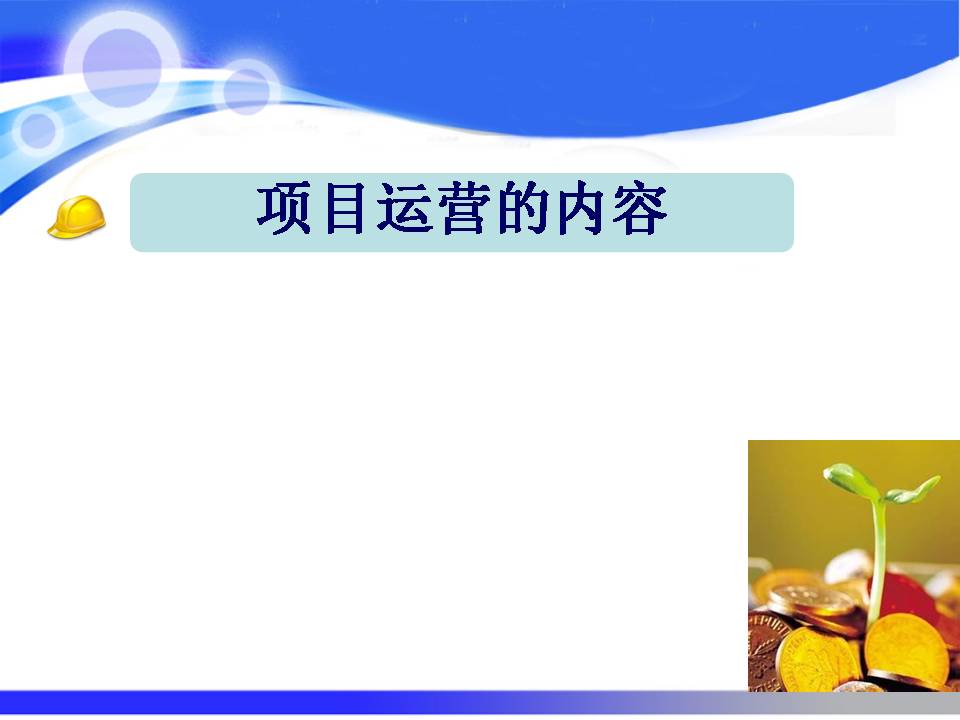 项目运营的内容